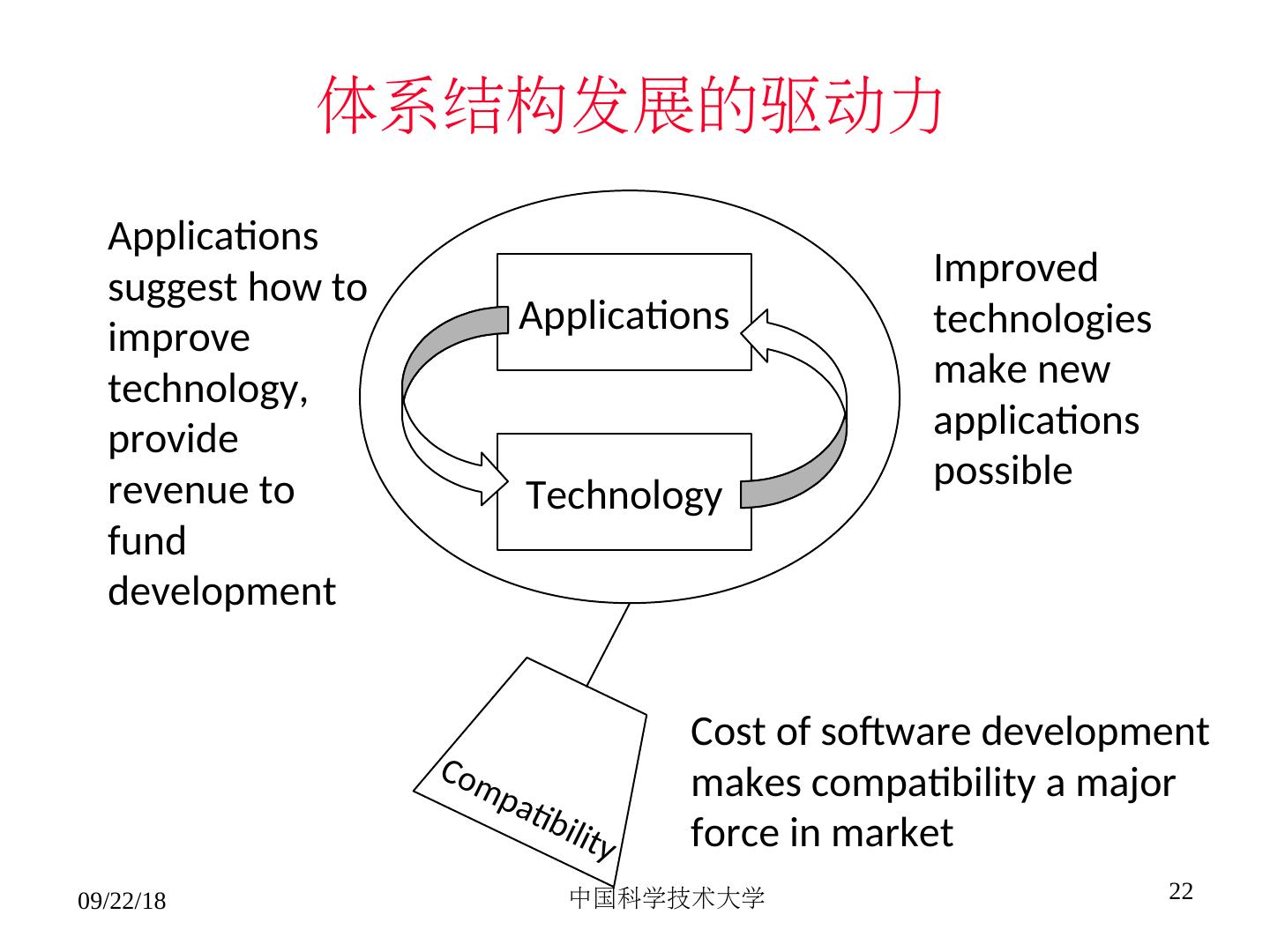 体系结构发展的驱动力

Applications suggest how to improve technology, provide revenue to fund development

Applications

Technology

Improved technologies make new applications possible

Compatibility

Cost of software development makes compatibility a major force in market

09/22/18

中国科学技术大学

22